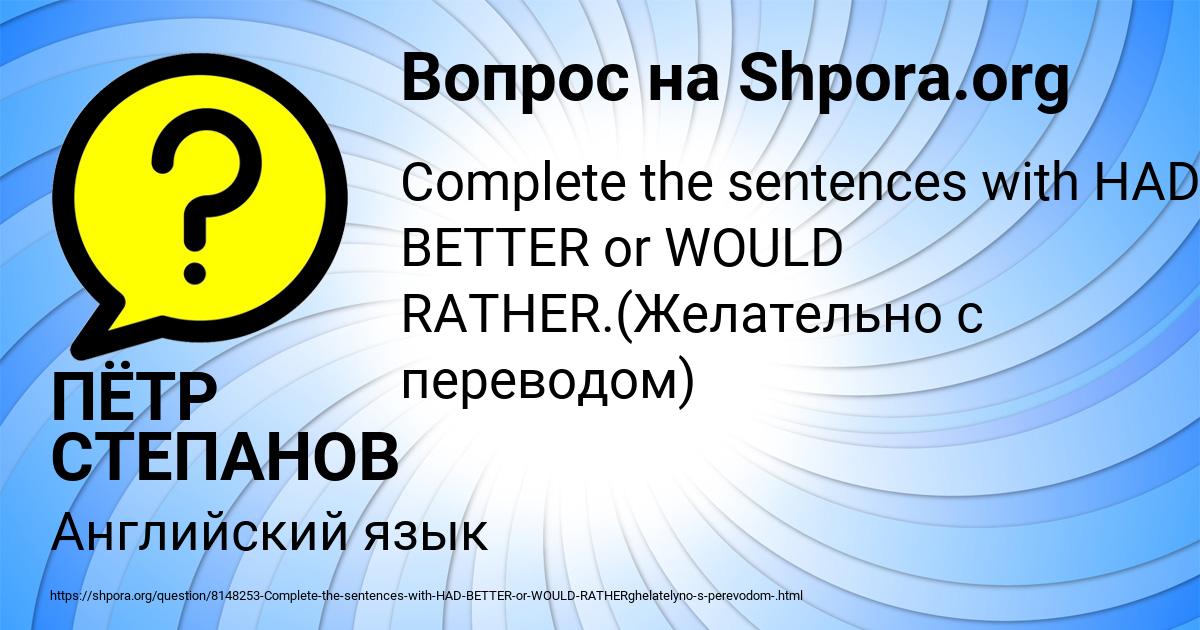 Вопрос на Shpora.org

?

Complete the sentences with HAD BETTER or WOULD RATHER.(Желательно с переводом)

ПЁТР СТЕПАНОВ

Английский язык

https://shpora.org/question/8148253-Complete-the-sentences-with-HAD-BETTER-or-WOULD-RATHERghelatelyno-s-perevodom-.html